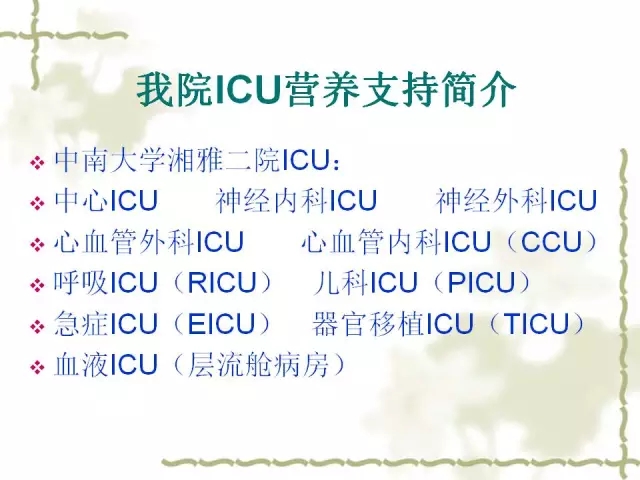 我院ICU营养支持简介

❖ 中南大学湘雅二院ICU：
❖ 中心ICU　　神经内科ICU　　神经外科ICU
❖ 心血管外科ICU　　心血管内科ICU（CCU）
❖ 呼吸ICU（RICU）　儿科ICU（PICU）
❖ 急症ICU（EICU）　器官移植ICU（TICU）
❖ 血液ICU（层流舱病房）